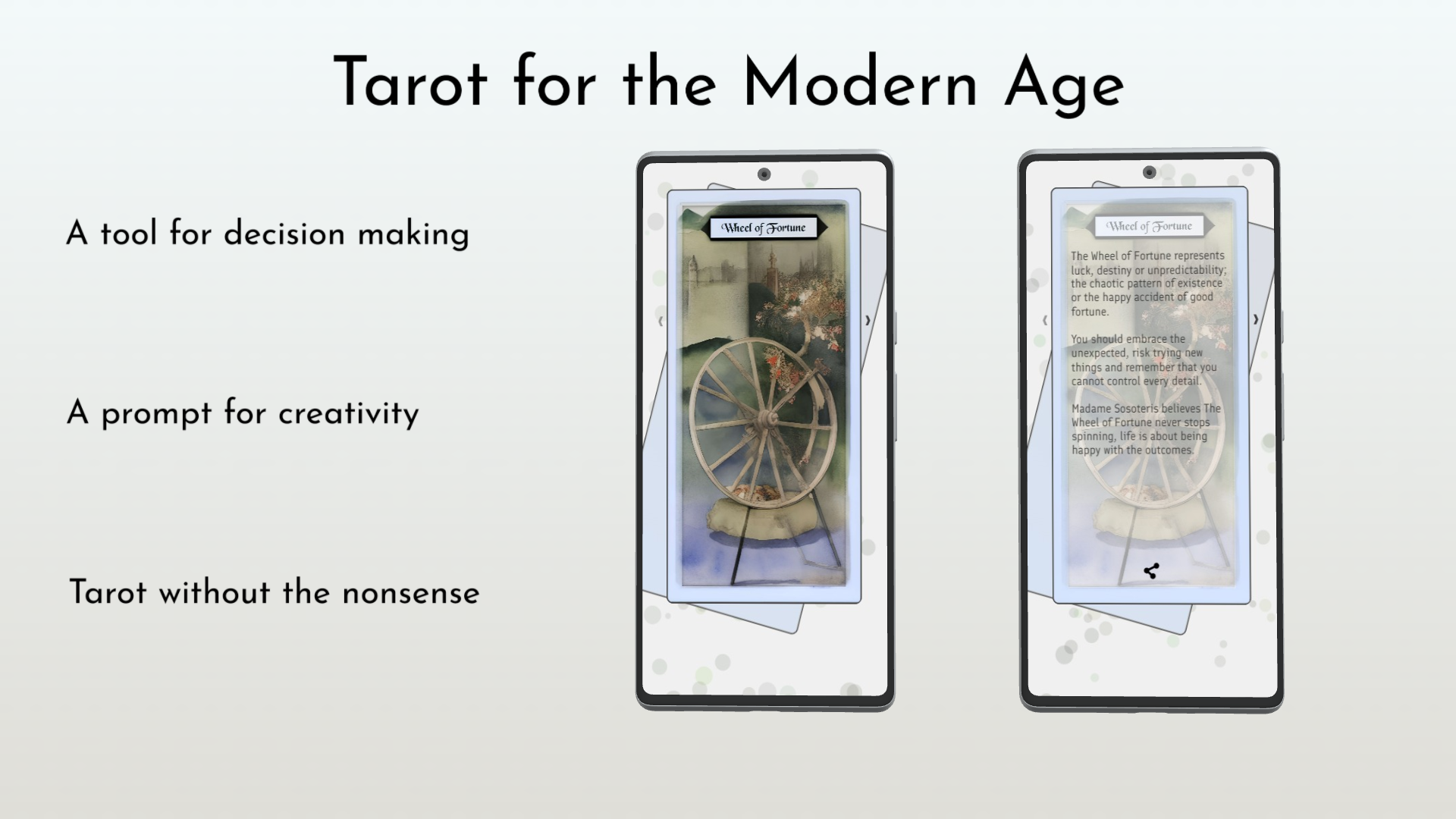 Tarot for the Modern Age

A tool for decision making

A prompt for creativity

Tarot without the nonsense

Wheel of Fortune

‹

›

Wheel of Fortune

The Wheel of Fortune represents luck, destiny or unpredictability; the chaotic pattern of existence or the happy accident of good fortune.

You should embrace the unexpected, risk trying new things and remember that you cannot control every detail.

Madame Sosoteris believes The Wheel of Fortune never stops spinning, life is about being happy with the outcomes.

‹

›